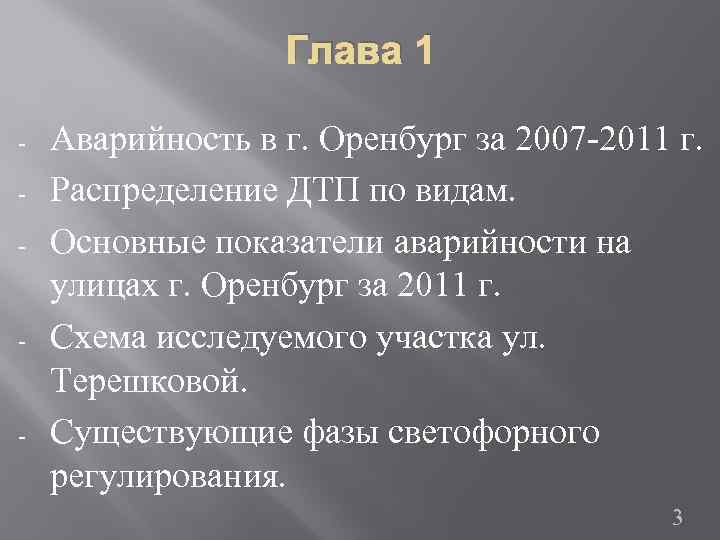 Глава 1

- Аварийность в г. Оренбург за 2007-2011 г.
- Распределение ДТП по видам.
- Основные показатели аварийности на улицах г. Оренбург за 2011 г.
- Схема исследуемого участка ул. Терешковой.
- Существующие фазы светофорного регулирования.

3